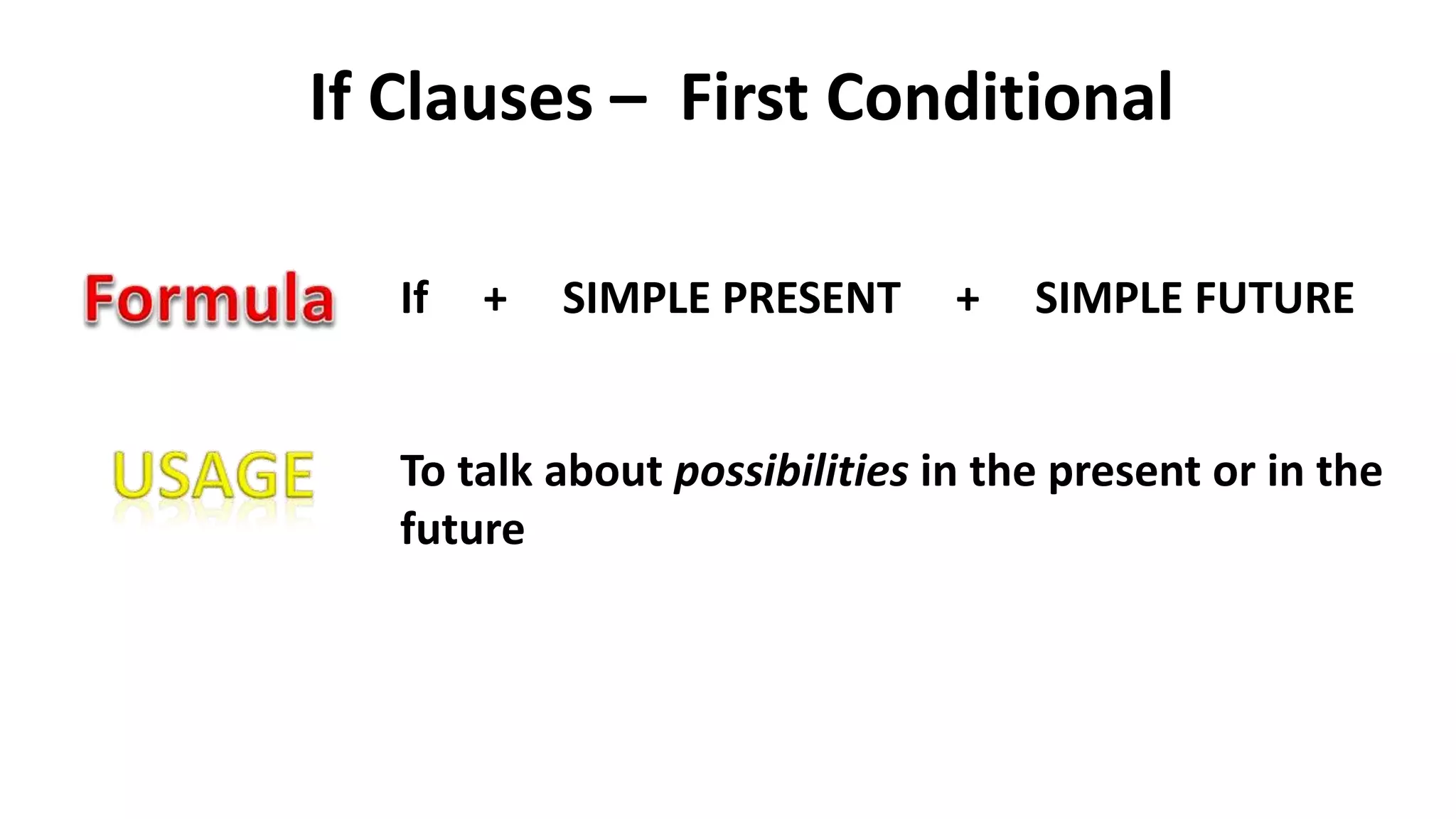 If Clauses – First Conditional

Formula If + SIMPLE PRESENT + SIMPLE FUTURE

USAGE To talk about possibilities in the present or in the future